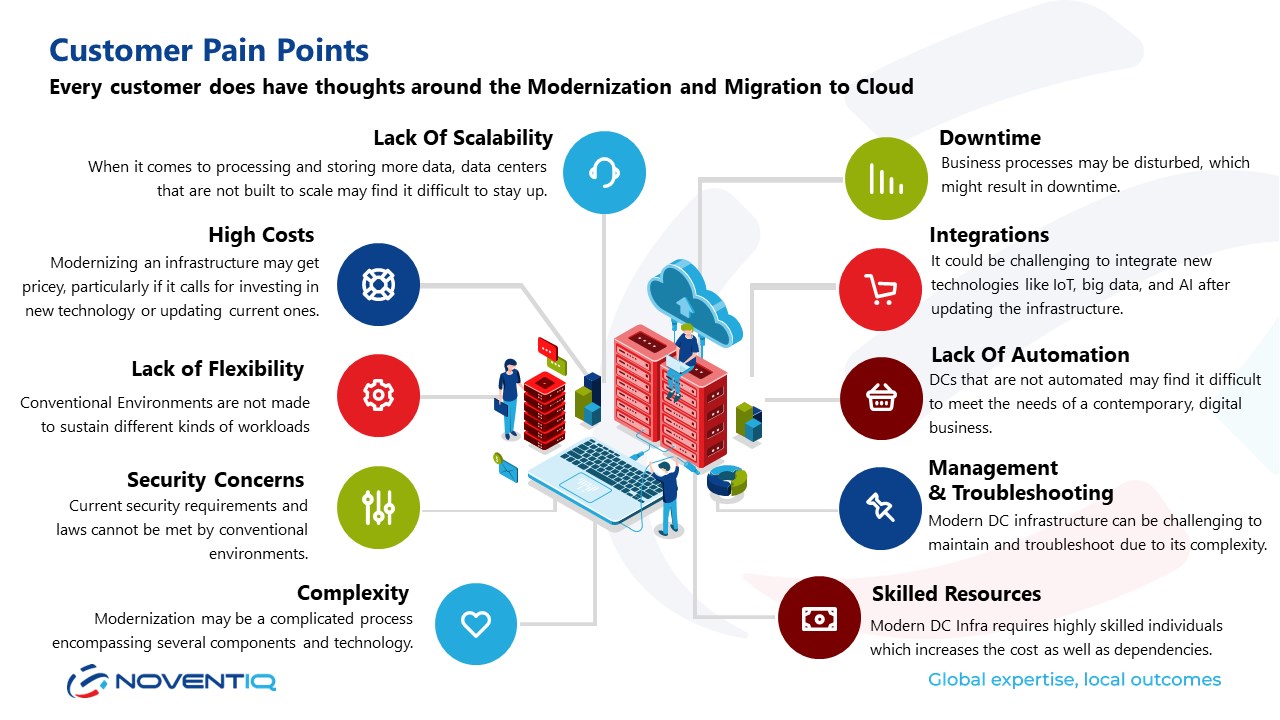 Customer Pain Points
Every customer does have thoughts around the Modernization and Migration to Cloud

Lack Of Scalability
When it comes to processing and storing more data, data centers that are not built to scale may find it difficult to stay up.

High Costs
Modernizing an infrastructure may get pricey, particularly if it calls for investing in new technology or updating current ones.

Lack of Flexibility
Conventional Environments are not made to sustain different kinds of workloads

Security Concerns
Current security requirements and laws cannot be met by conventional environments.

Complexity
Modernization may be a complicated process encompassing several components and technology.

Downtime
Business processes may be disturbed, which might result in downtime.

Integrations
It could be challenging to integrate new technologies like IoT, big data, and AI after updating the infrastructure.

Lack Of Automation
DCs that are not automated may find it difficult to meet the needs of a contemporary, digital business.

Management & Troubleshooting
Modern DC infrastructure can be challenging to maintain and troubleshoot due to its complexity.

Skilled Resources
Modern DC Infra requires highly skilled individuals which increases the cost as well as dependencies.

NOVENTIQ

Global expertise, local outcomes